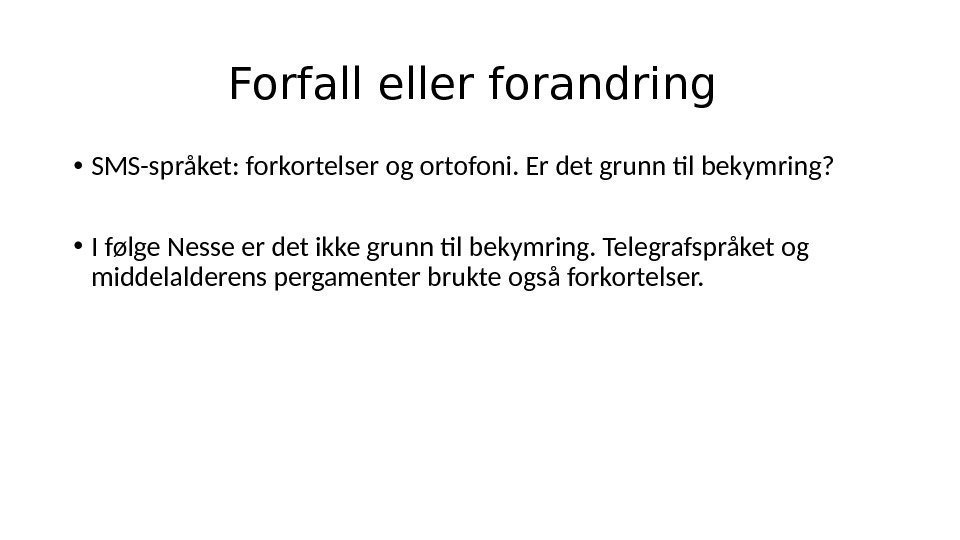 Forfall eller forandring

• SMS-språket: forkortelser og ortofoni. Er det grunn til bekymring?

• I følge Nesse er det ikke grunn til bekymring. Telegrafspråket og middelalderens pergamenter brukte også forkortelser.